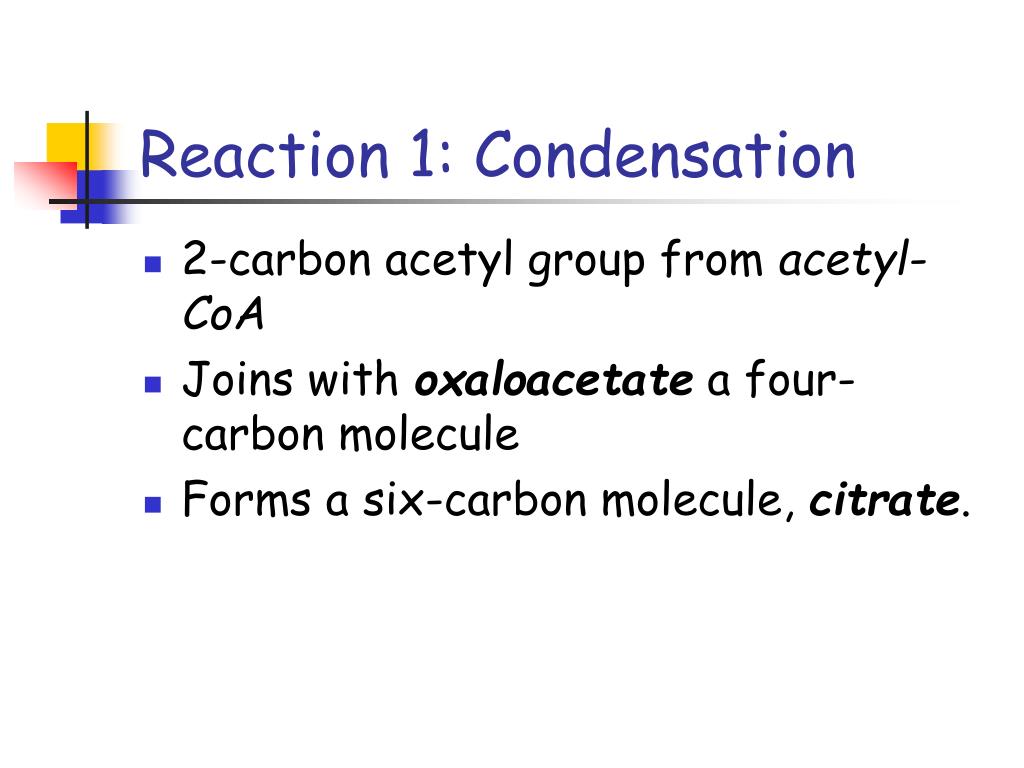 Reaction 1: Condensation

- 2-carbon acetyl group from acetyl-CoA
- Joins with oxaloacetate a four-carbon molecule
- Forms a six-carbon molecule, citrate.